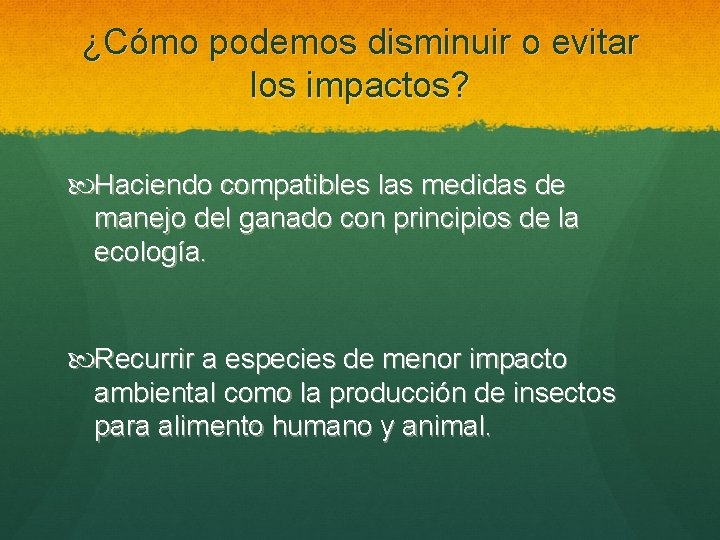 ¿Cómo podemos disminuir o evitar los impactos?

Haciendo compatibles las medidas de manejo del ganado con principios de la ecología.

Recurrir a especies de menor impacto ambiental como la producción de insectos para alimento humano y animal.